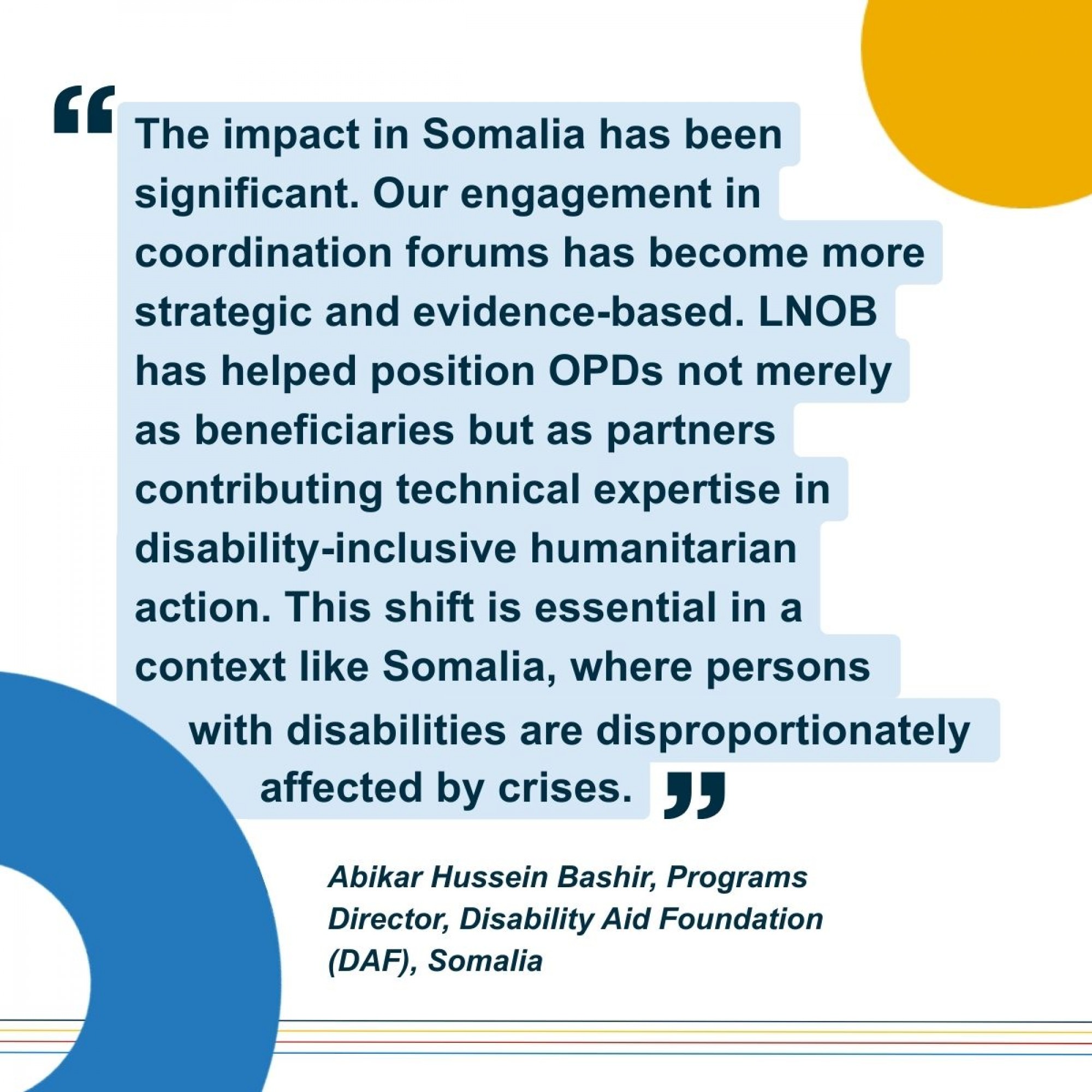 “The impact in Somalia has been significant. Our engagement in coordination forums has become more strategic and evidence-based. LNOB has helped position OPDs not merely as beneficiaries but as partners contributing technical expertise in disability-inclusive humanitarian action. This shift is essential in a context like Somalia, where persons with disabilities are disproportionately affected by crises.”

Abikar Hussein Bashir, Programs Director, Disability Aid Foundation (DAF), Somalia